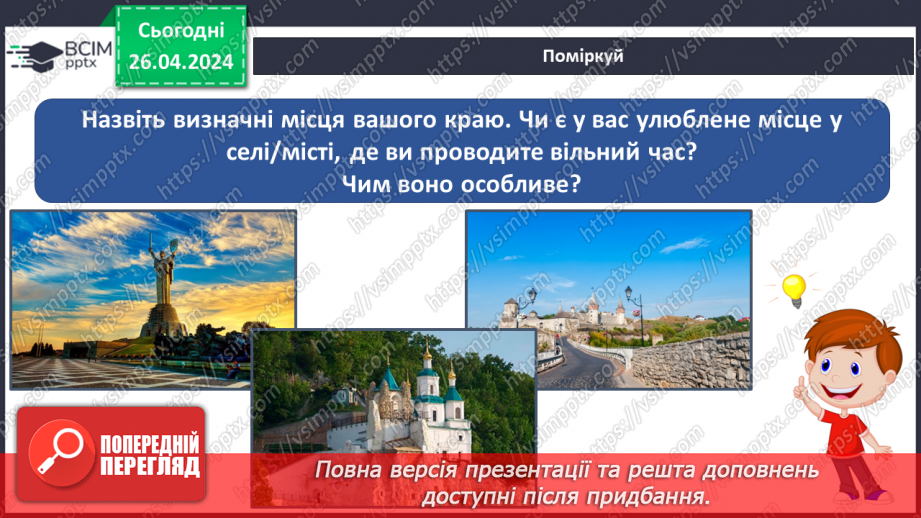 ВСІМ pptx

Сьогодні 26.04.2024

Поміркуй

Назвіть визначні місця вашого краю. Чи є у вас улюблене місце у селі/місті, де ви проводите вільний час? Чим воно особливе?

https://vsimpptx.com

ПОПЕРЕДНІЙ ПЕРЕГЛЯД

Повна версія презентації та решта доповнень доступні після придбання.